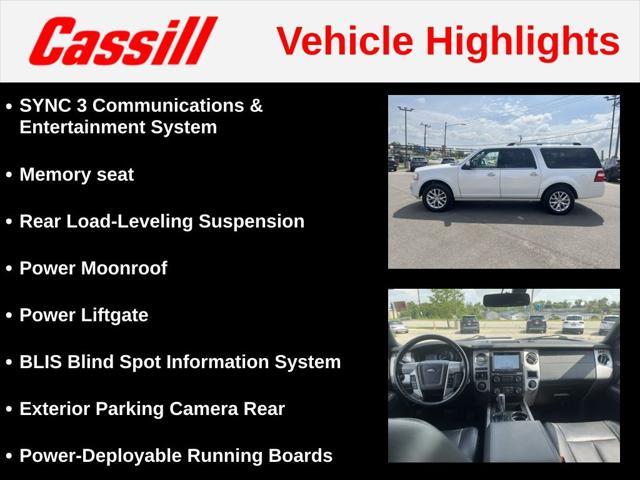 Cassill Vehicle Highlights

• SYNC 3 Communications & Entertainment System

• Memory seat

• Rear Load-Leveling Suspension

• Power Moonroof

• Power Liftgate

• BLIS Blind Spot Information System

• Exterior Parking Camera Rear

• Power-Deployable Running Boards